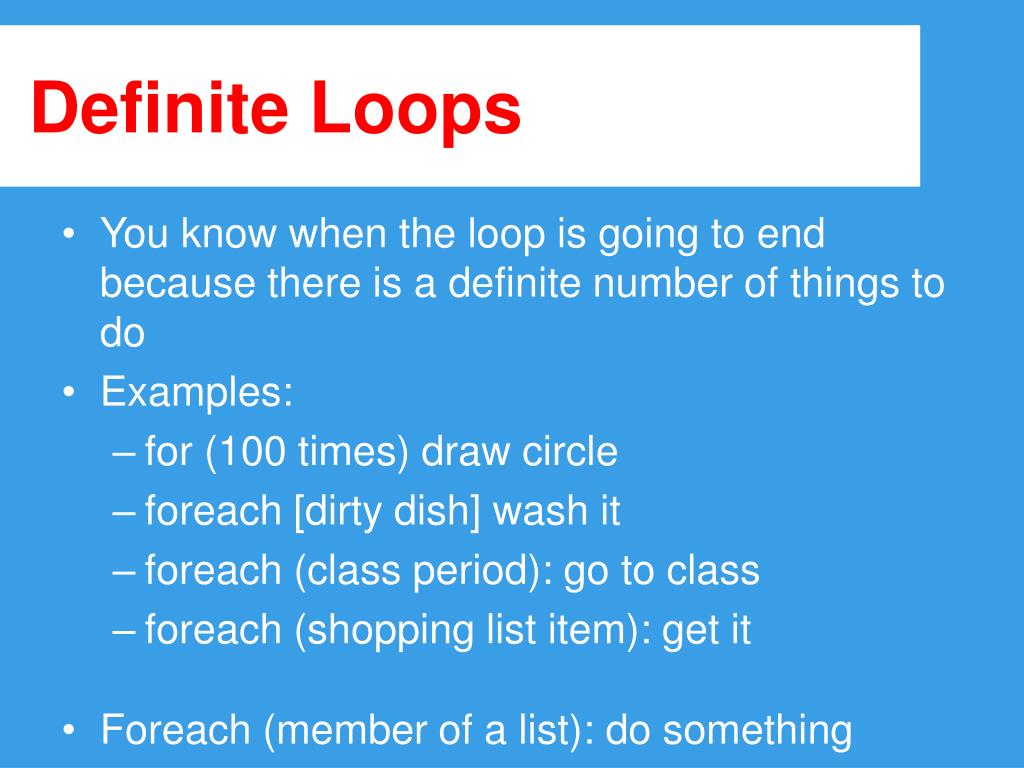 Definite Loops

• You know when the loop is going to end because there is a definite number of things to do
• Examples:
– for (100 times) draw circle
– foreach [dirty dish] wash it
– foreach (class period): go to class
– foreach (shopping list item): get it

• Foreach (member of a list): do something